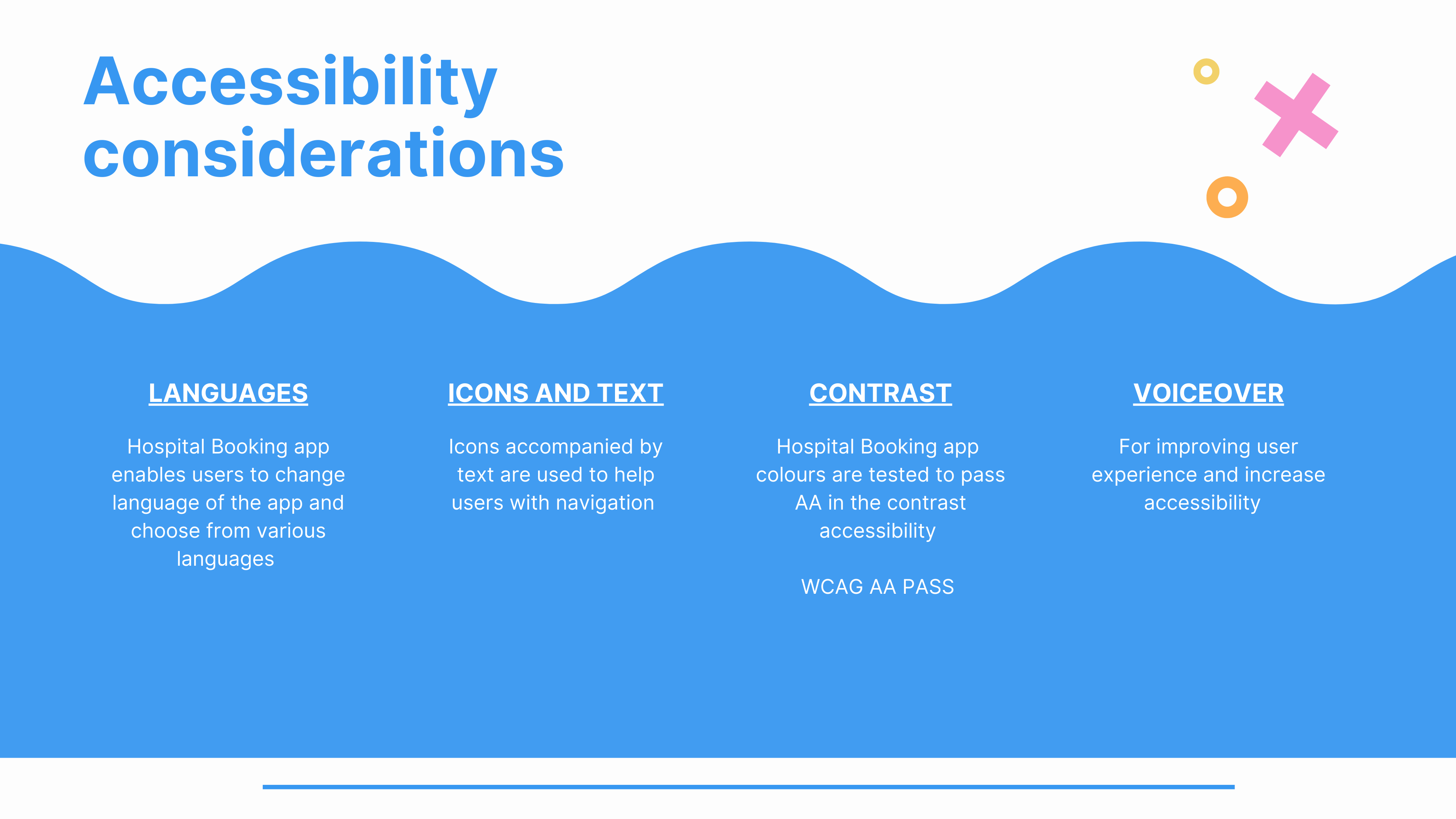 Accessibility considerations

LANGUAGES

Hospital Booking app enables users to change language of the app and choose from various languages

ICONS AND TEXT

Icons accompanied by text are used to help users with navigation

CONTRAST

Hospital Booking app colours are tested to pass AA in the contrast accessibility

WCAG AA PASS

VOICEOVER

For improving user experience and increase accessibility